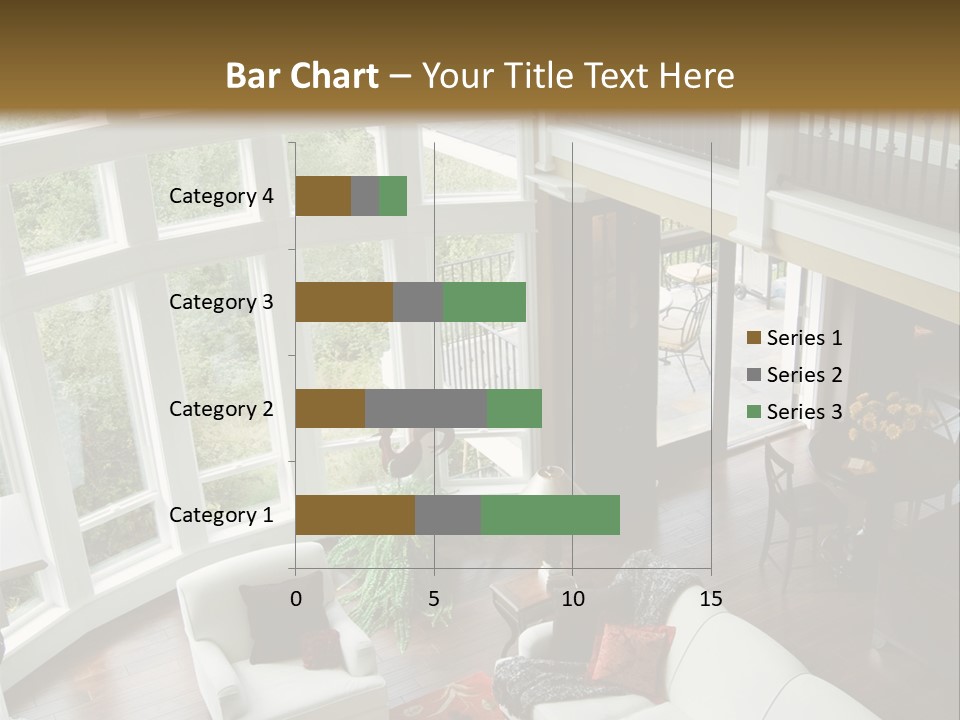 Bar Chart – Your Title Text Here

Category 4
Category 3
Category 2
Category 1

0
5
10
15

Series 1
Series 2
Series 3